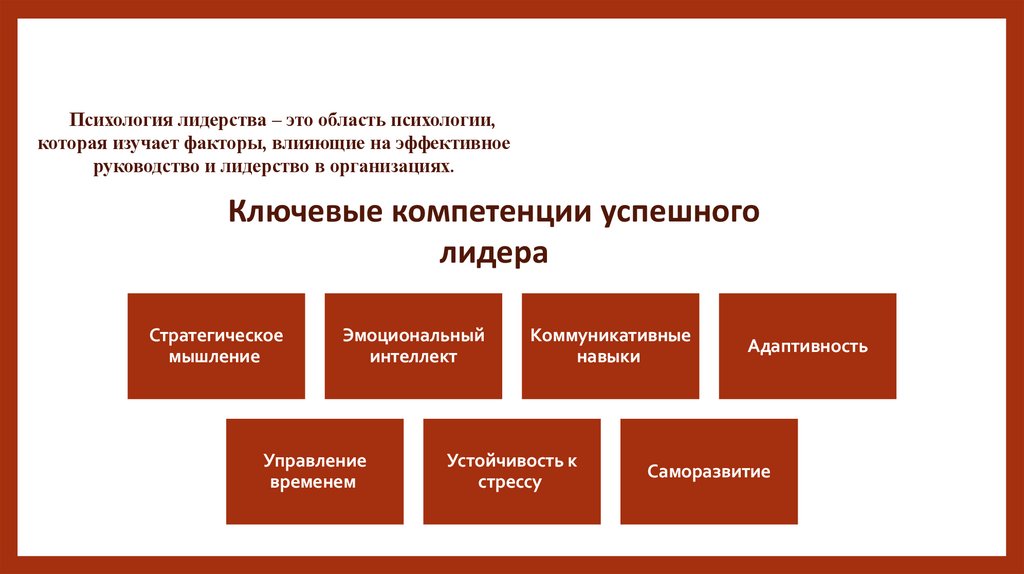 Психология лидерства – это область психологии, которая изучает факторы, влияющие на эффективное руководство и лидерство в организациях.

Ключевые компетенции успешного лидера

Стратегическое мышление

Эмоциональный интеллект

Коммуникативные навыки

Адаптивность

Управление временем

Устойчивость к стрессу

Саморазвитие